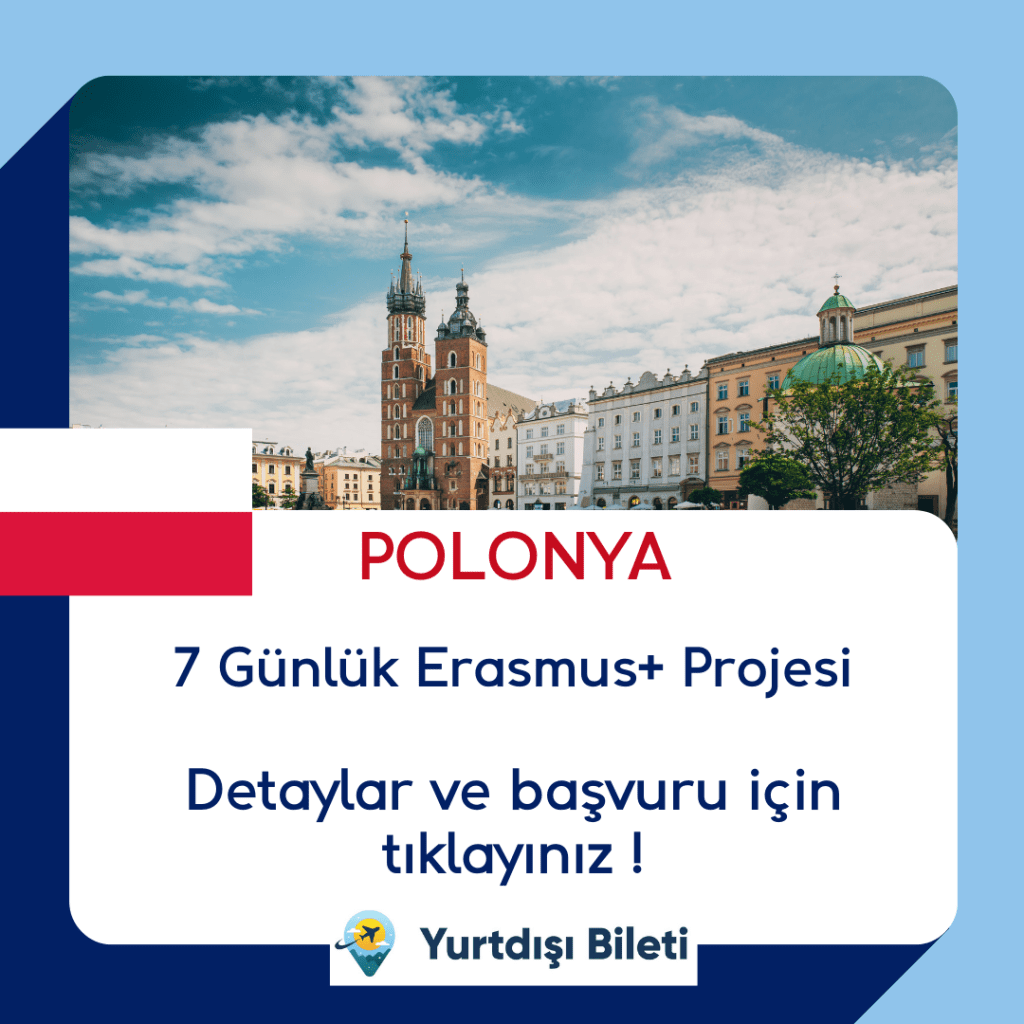 POLONYA

7 Günlük Erasmus+ Projesi

Detaylar ve başvuru için tıklayınız !

Yurtdışı Bileti